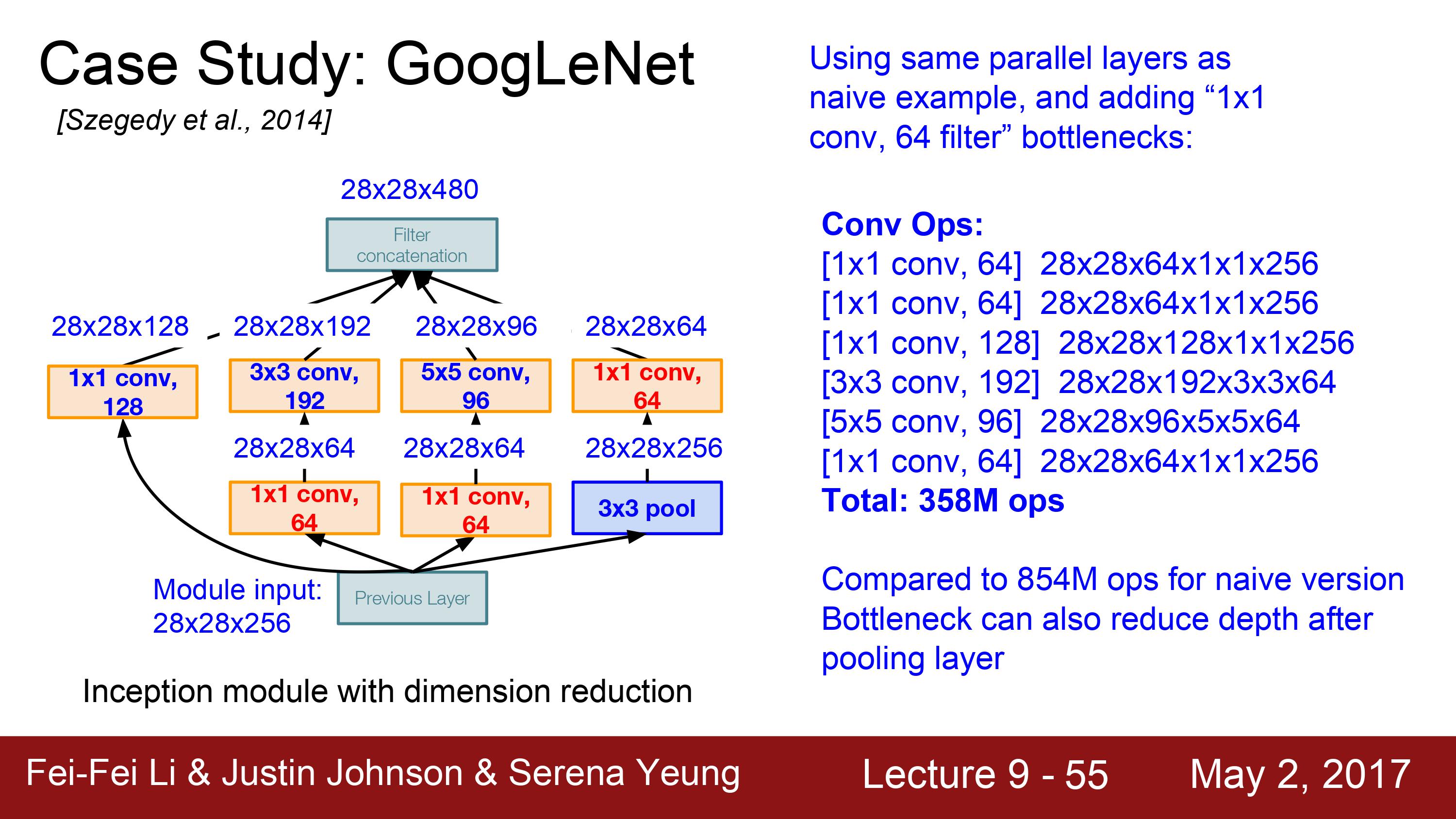 Case Study: GoogLeNet

[Szegedy et al., 2014]

28x28x480

Filter concatenation

28x28x128

28x28x192

28x28x96

28x28x64

1x1 conv, 128

3x3 conv, 192

5x5 conv, 96

1x1 conv, 64

28x28x64

28x28x64

28x28x256

1x1 conv, 64

1x1 conv, 64

3x3 pool

Module input: 28x28x256

Previous Layer

Inception module with dimension reduction

Using same parallel layers as naive example, and adding "1x1 conv, 64 filter" bottlenecks:

Conv Ops:
[1x1 conv, 64] 28x28x64x1x1x256
[1x1 conv, 64] 28x28x64x1x1x256
[1x1 conv, 128] 28x28x128x1x1x256
[3x3 conv, 192] 28x28x192x3x3x64
[5x5 conv, 96] 28x28x96x5x5x64
[1x1 conv, 64] 28x28x64x1x1x256
Total: 358M ops

Compared to 854M ops for naive version
Bottleneck can also reduce depth after pooling layer

Fei-Fei Li & Justin Johnson & Serena Yeung

Lecture 9 - 55

May 2, 2017